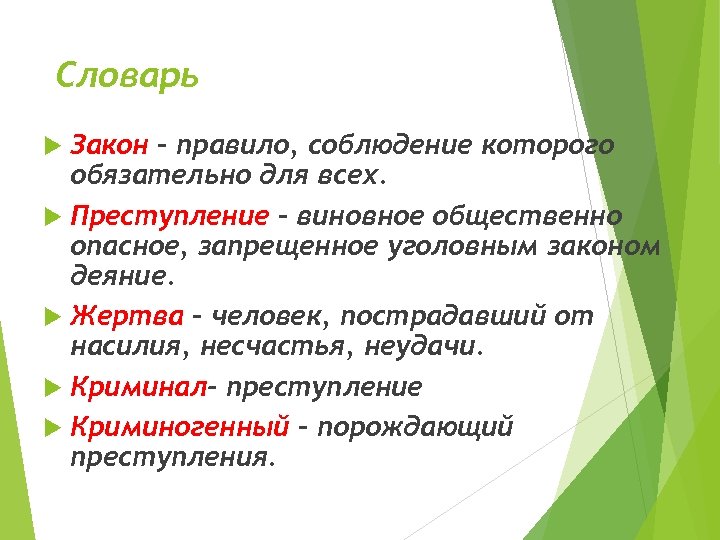 Словарь

Закон – правило, соблюдение которого обязательно для всех.

Преступление – виновное общественно опасное, запрещенное уголовным законом деяние.

Жертва – человек, пострадавший от насилия, несчастья, неудачи.

Криминал- преступление

Криминогенный – порождающий преступления.